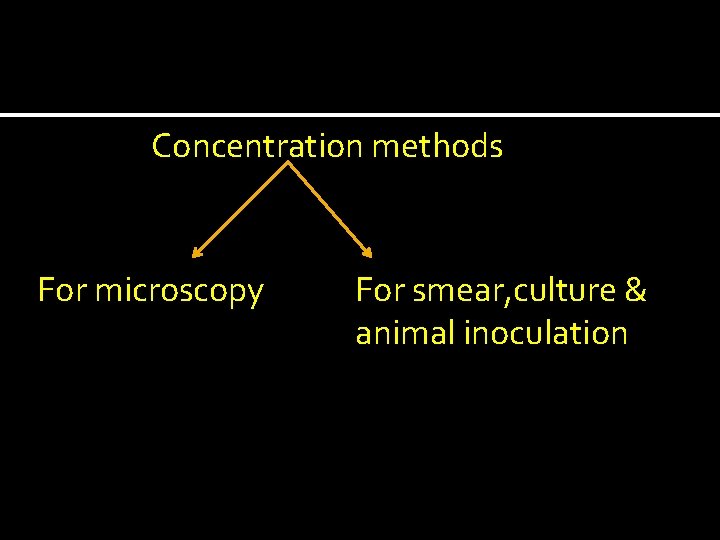 Concentration methods

For microscopy

For smear,culture & animal inoculation